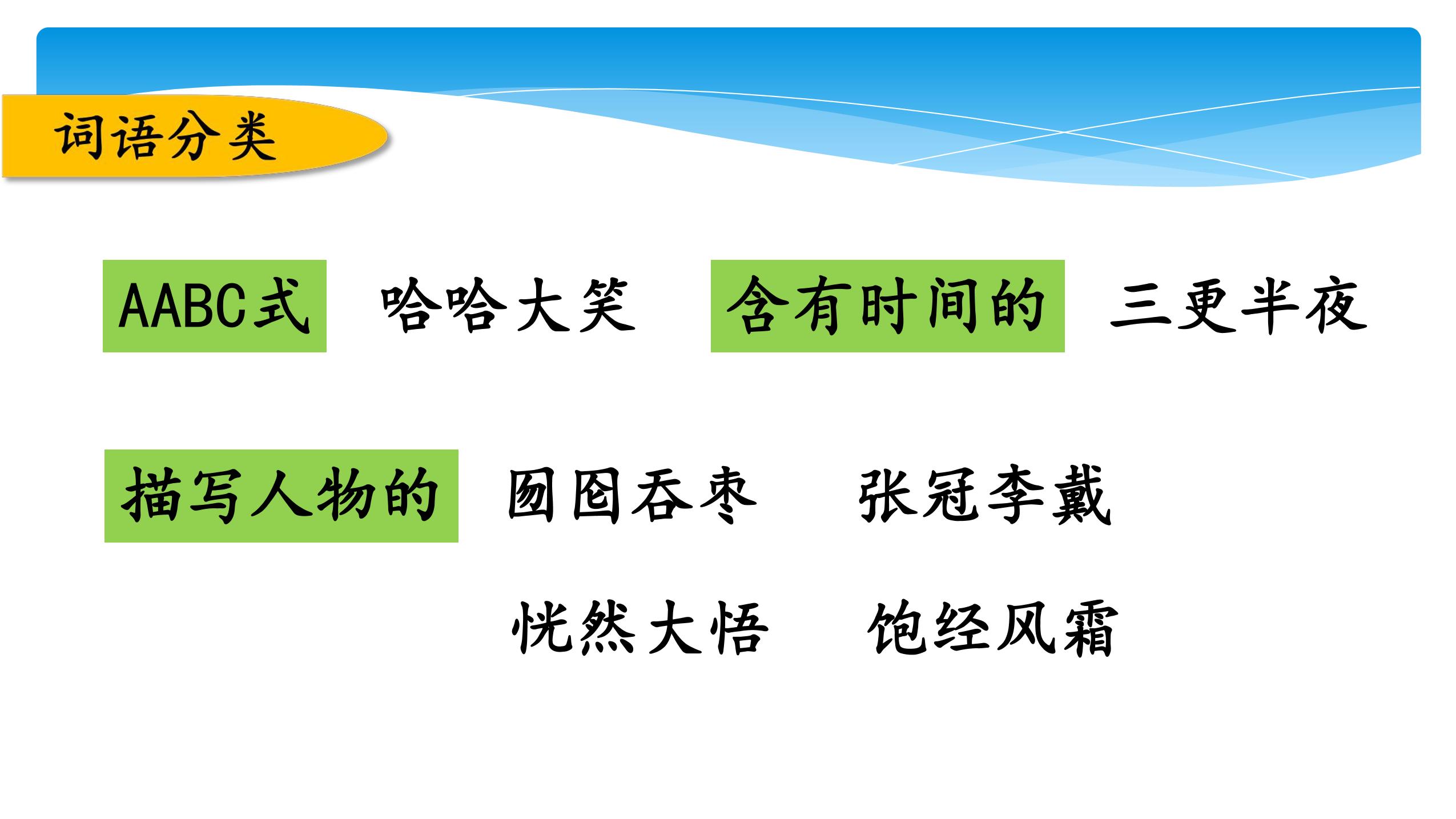 词语分类

AABC式 哈哈大笑

含有时间的 三更半夜

描写人物的 囫囵吞枣 张冠李戴

恍然大悟 饱经风霜